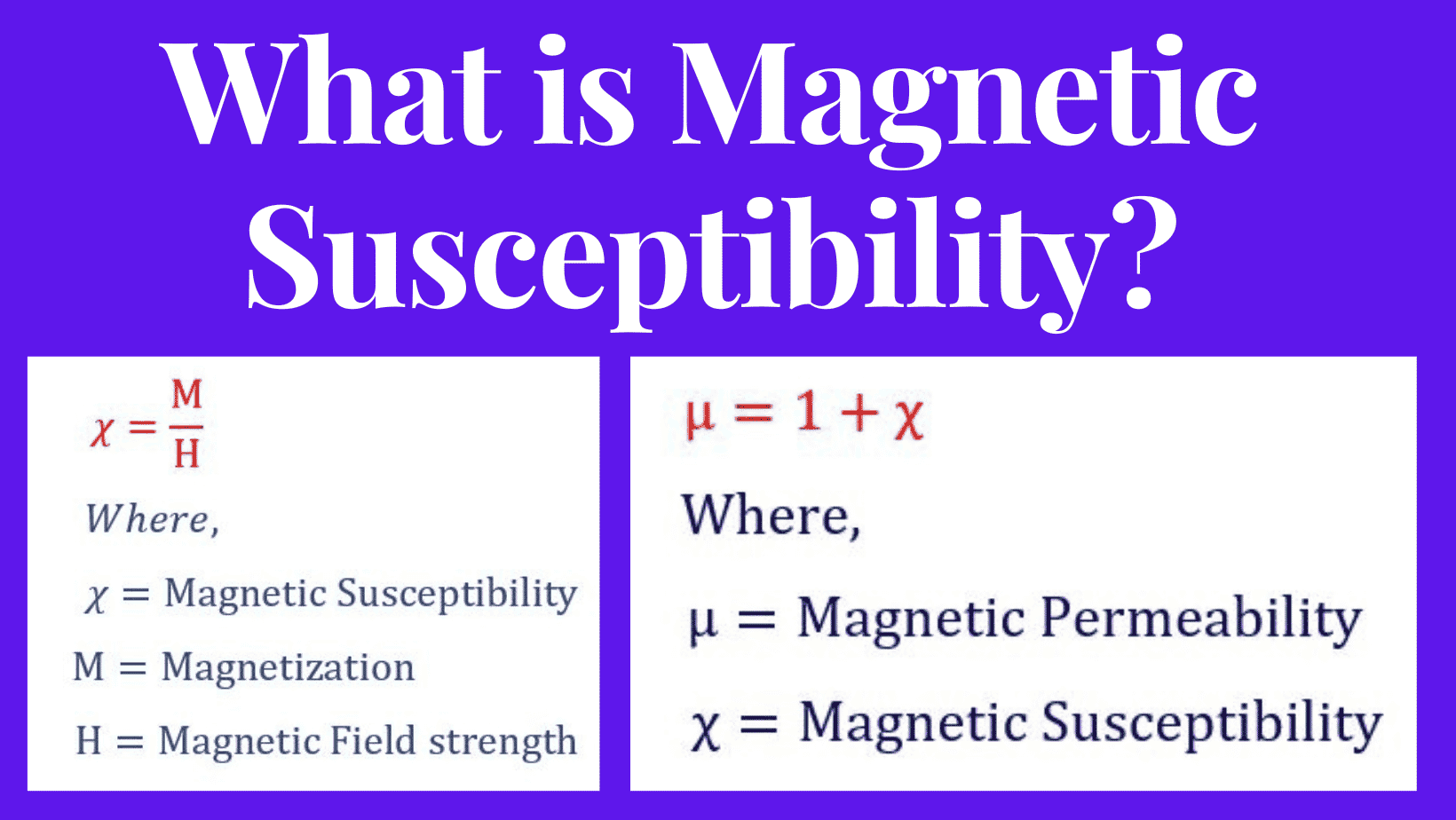 What is Magnetic Susceptibility?

$\chi = \frac{M}{H}$

Where,

$\chi$ = Magnetic Susceptibility

M = Magnetization

H = Magnetic Field strength

$\mu = 1 + \chi$

Where,

$\mu$ = Magnetic Permeability

$\chi$ = Magnetic Susceptibility